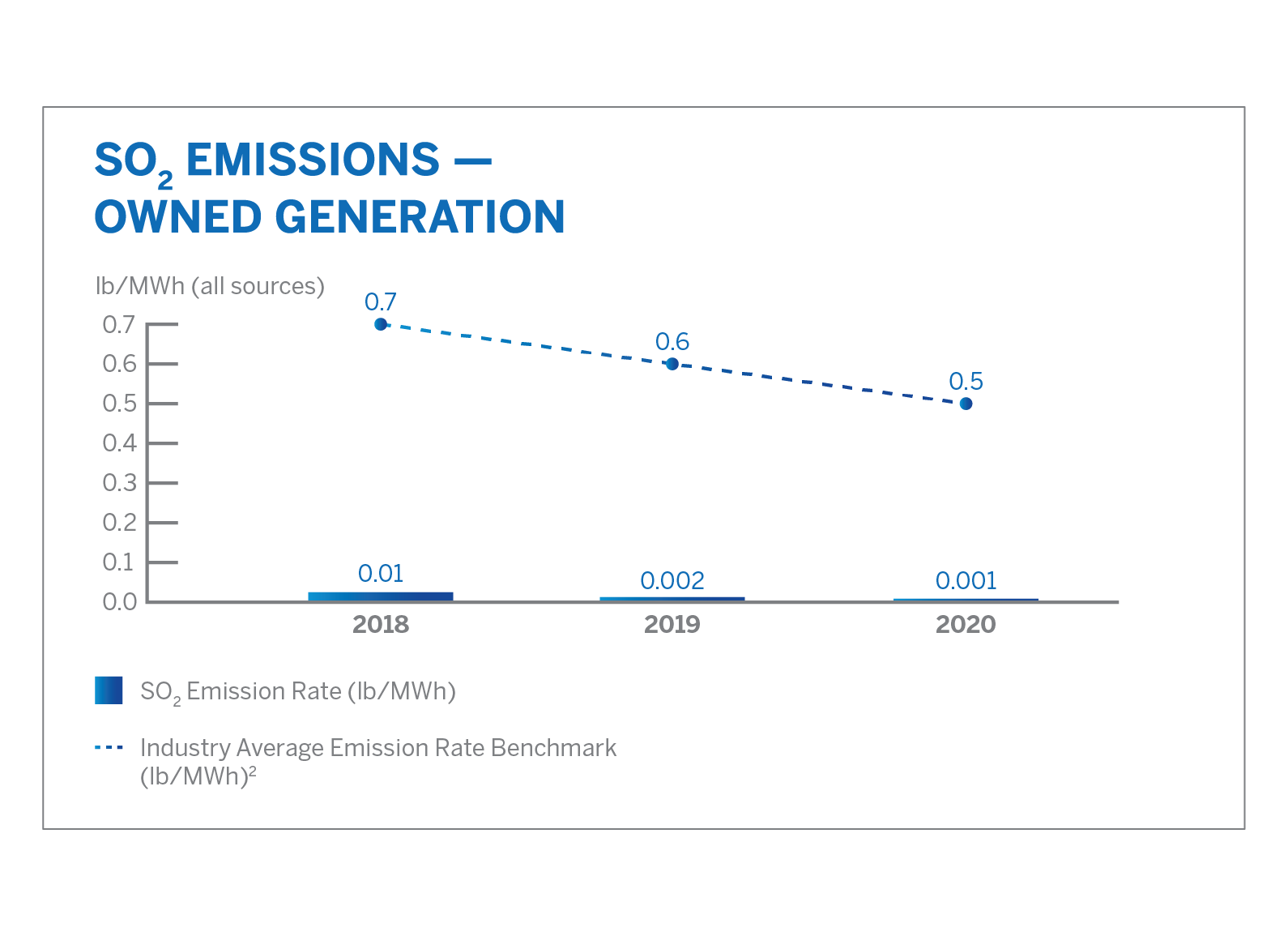 $SO_2$ EMISSIONS — OWNED GENERATION

lb/MWh (all sources)

0.7
0.6
0.5
0.4
0.3
0.2
0.1
0.0

0.7
0.6
0.5

0.01
0.002
0.001

2018
2019
2020

$SO_2$ Emission Rate (lb/MWh)

Industry Average Emission Rate Benchmark (lb/MWh)$^2$